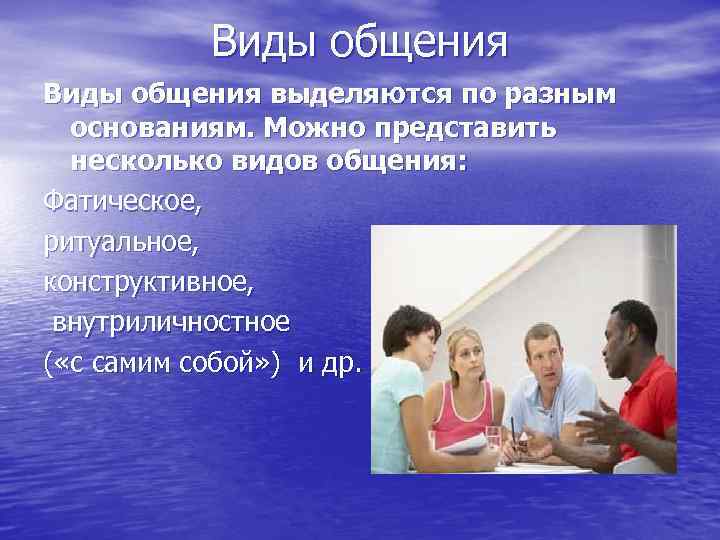 Виды общения

Виды общения выделяются по разным основаниям. Можно представить несколько видов общения:

Фатическое,

ритуальное,

конструктивное,

внутриличностное («с самим собой») и др.